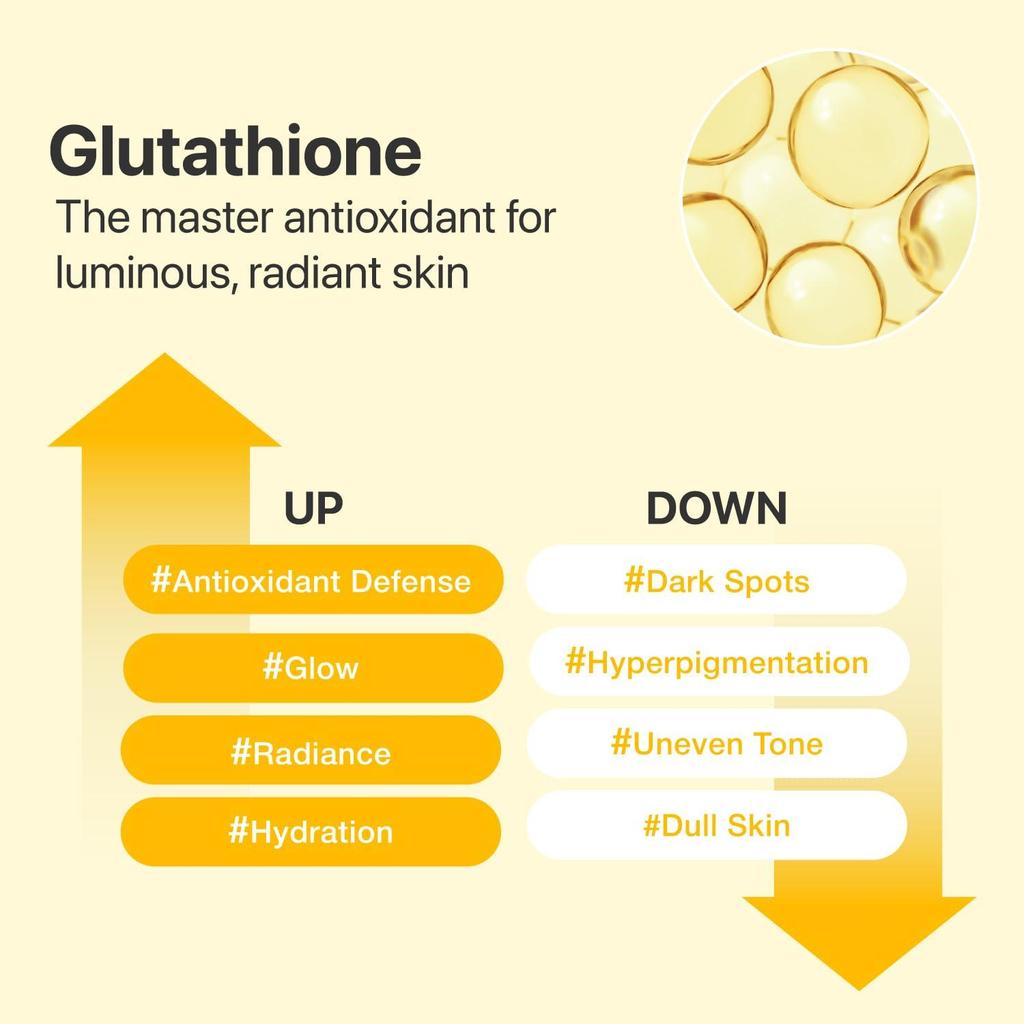 Glutathione
The master antioxidant for luminous, radiant skin

UP
#Antioxidant Defense
#Glow
#Radiance
#Hydration

DOWN
#Dark Spots
#Hyperpigmentation
#Uneven Tone
#Dull Skin